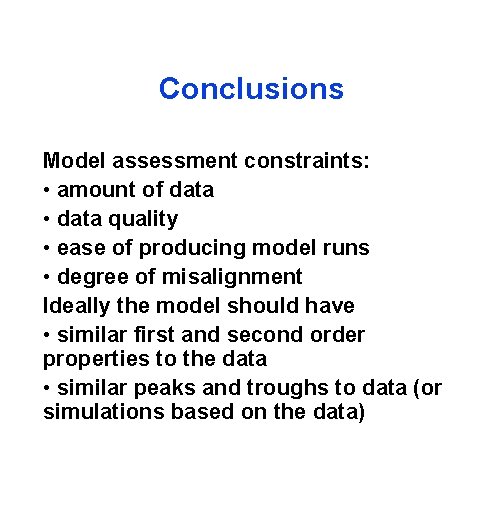 Conclusions

Model assessment constraints:
• amount of data
• data quality
• ease of producing model runs
• degree of misalignment
Ideally the model should have
• similar first and second order properties to the data
• similar peaks and troughs to data (or simulations based on the data)